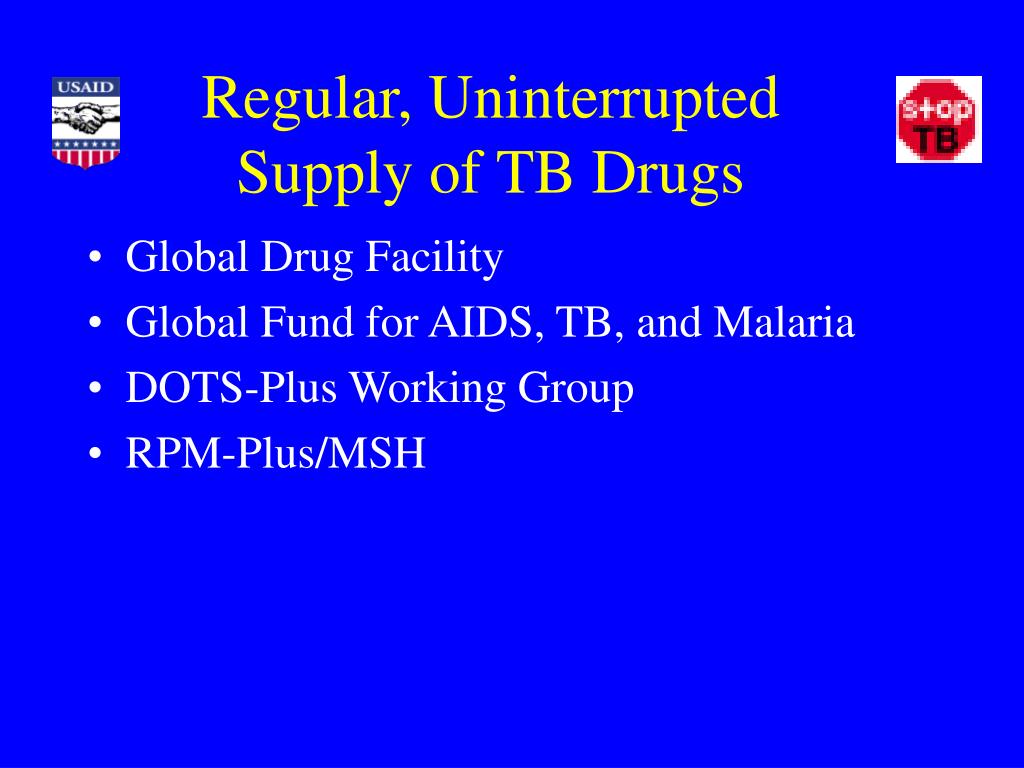 USAID

Regular, Uninterrupted Supply of TB Drugs

stop TB

• Global Drug Facility
• Global Fund for AIDS, TB, and Malaria
• DOTS-Plus Working Group
• RPM-Plus/MSH